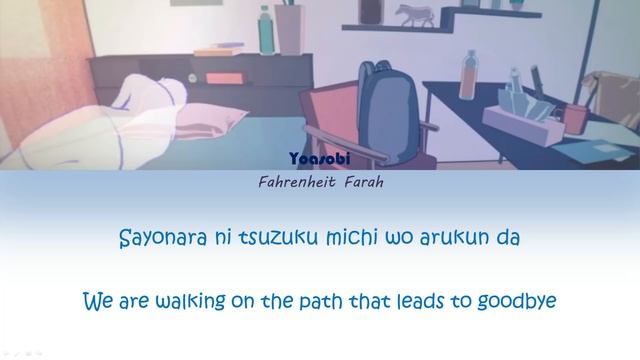 Yoasobi
Fahrenheit Farah

Sayonara ni tsuzuku michi wo arukun da

We are walking on the path that leads to goodbye